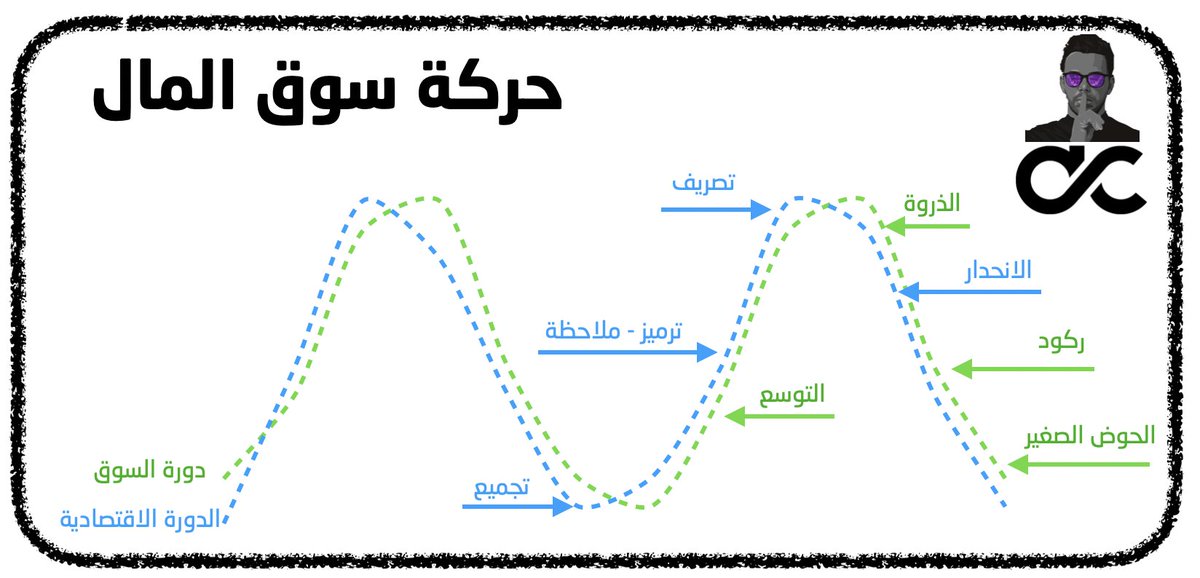 حركة سوق المال

تصريف
الذروة
الانحدار
ترميز - ملاحظة
ركود
التوسع
الحوض الصغير
دورة السوق
تجميع
الدورة الاقتصادية